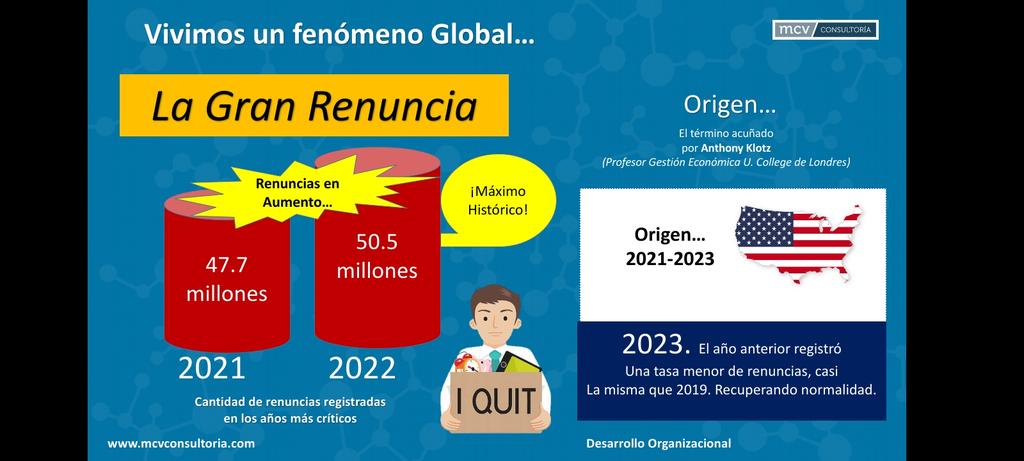 Vivimos un fenómeno Global…

mcv CONSULTORÍA

La Gran Renuncia

Renuncias en Aumento…

¡Máximo Histórico!

47.7 millones

50.5 millones

2021

2022

Cantidad de renuncias registradas en los años más críticos

I QUIT

Origen…

El término acuñado por Anthony Klotz (Profesor Gestión Económica U. College de Londres)

Origen… 2021-2023

2023. El año anterior registró Una tasa menor de renuncias, casi La misma que 2019. Recuperando normalidad.

www.mcvconsultoria.com

Desarrollo Organizacional